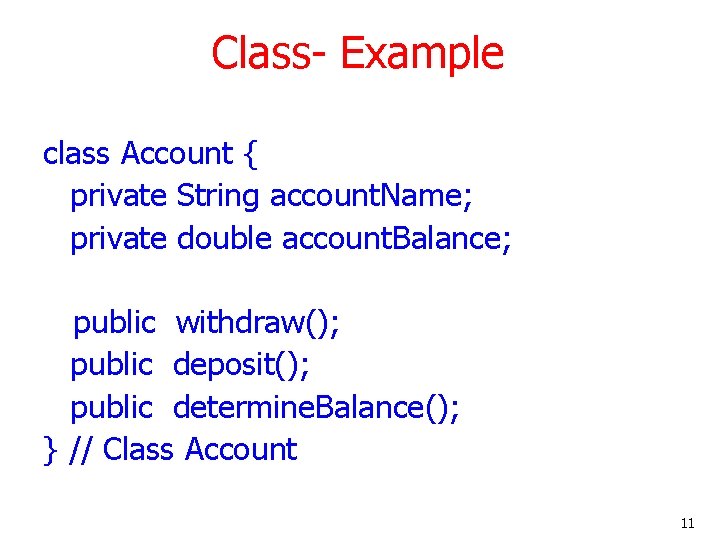 Class- Example

class Account {
private String accountName;
private double accountBalance;

public withdraw();
public deposit();
public determineBalance();
} // Class Account

11